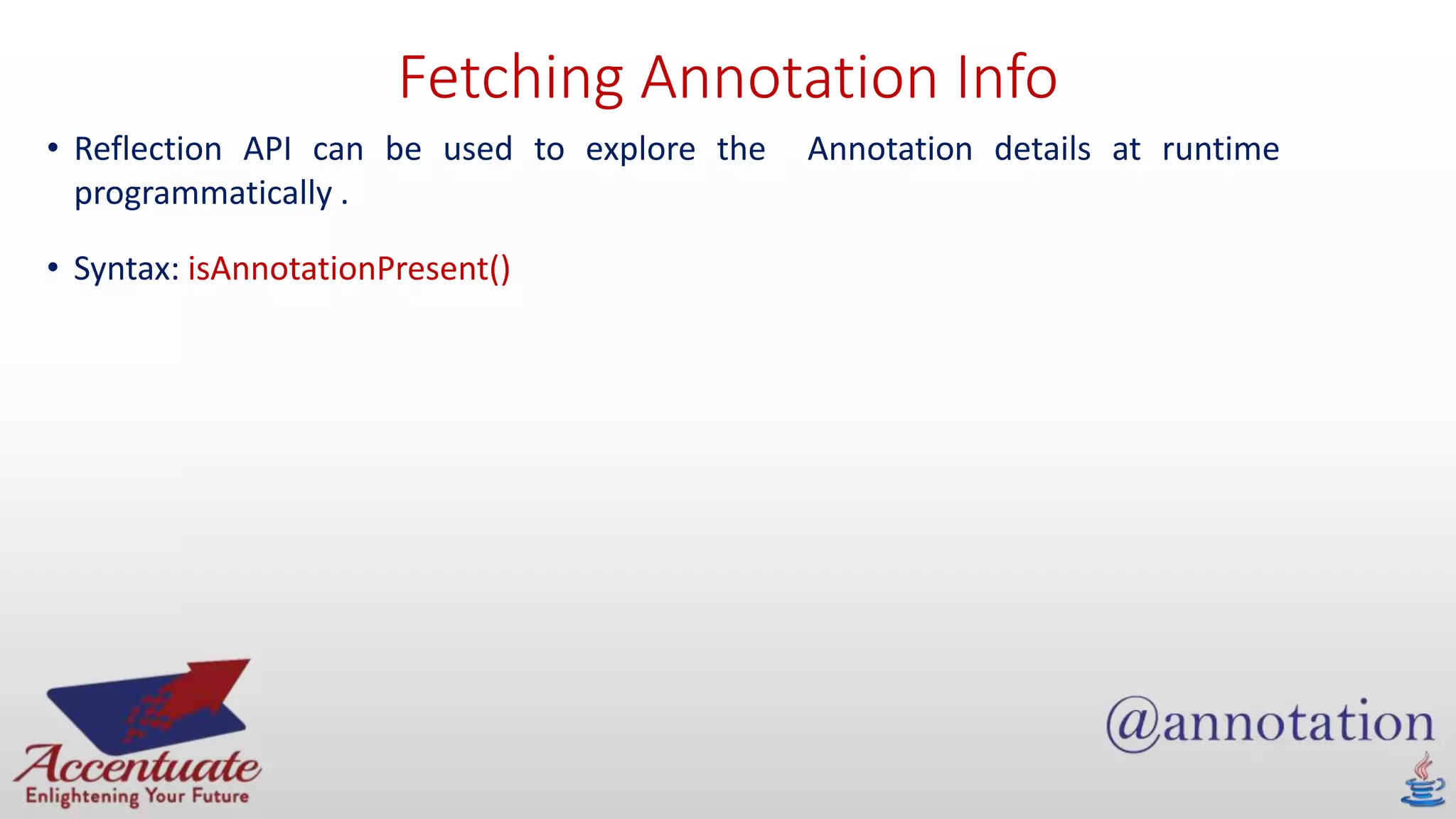 Fetching Annotation Info

• Reflection API can be used to explore the Annotation details at runtime programmatically .

• Syntax: isAnnotationPresent()

Accentuate
Enlightening Your Future

@annotation